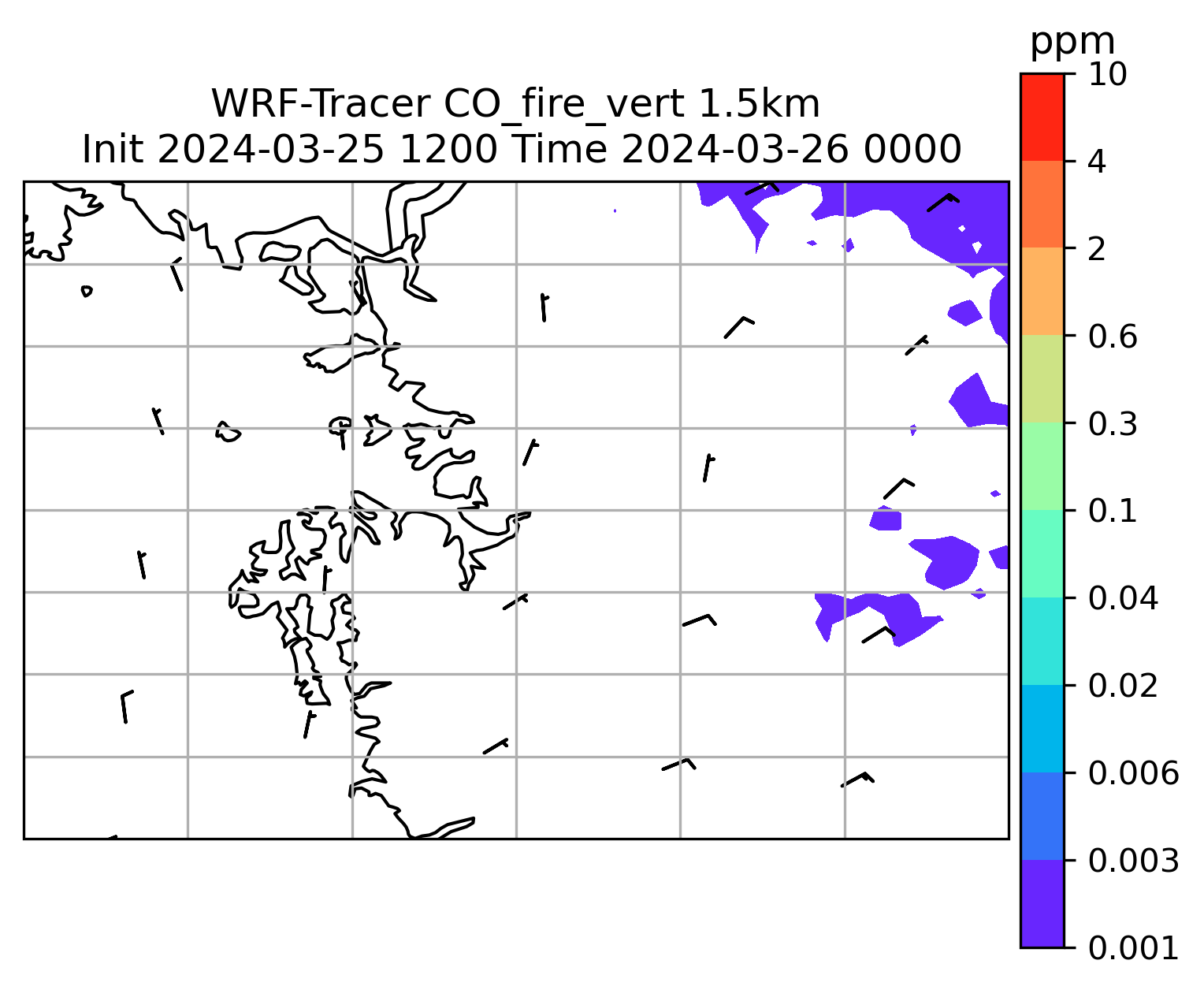 WRF-Tracer CO_fire_vert 1.5km
Init 2024-03-25 1200 Time 2024-03-26 0000

ppm
10
4
2
0.6
0.3
0.1
0.04
0.02
0.006
0.003
0.001